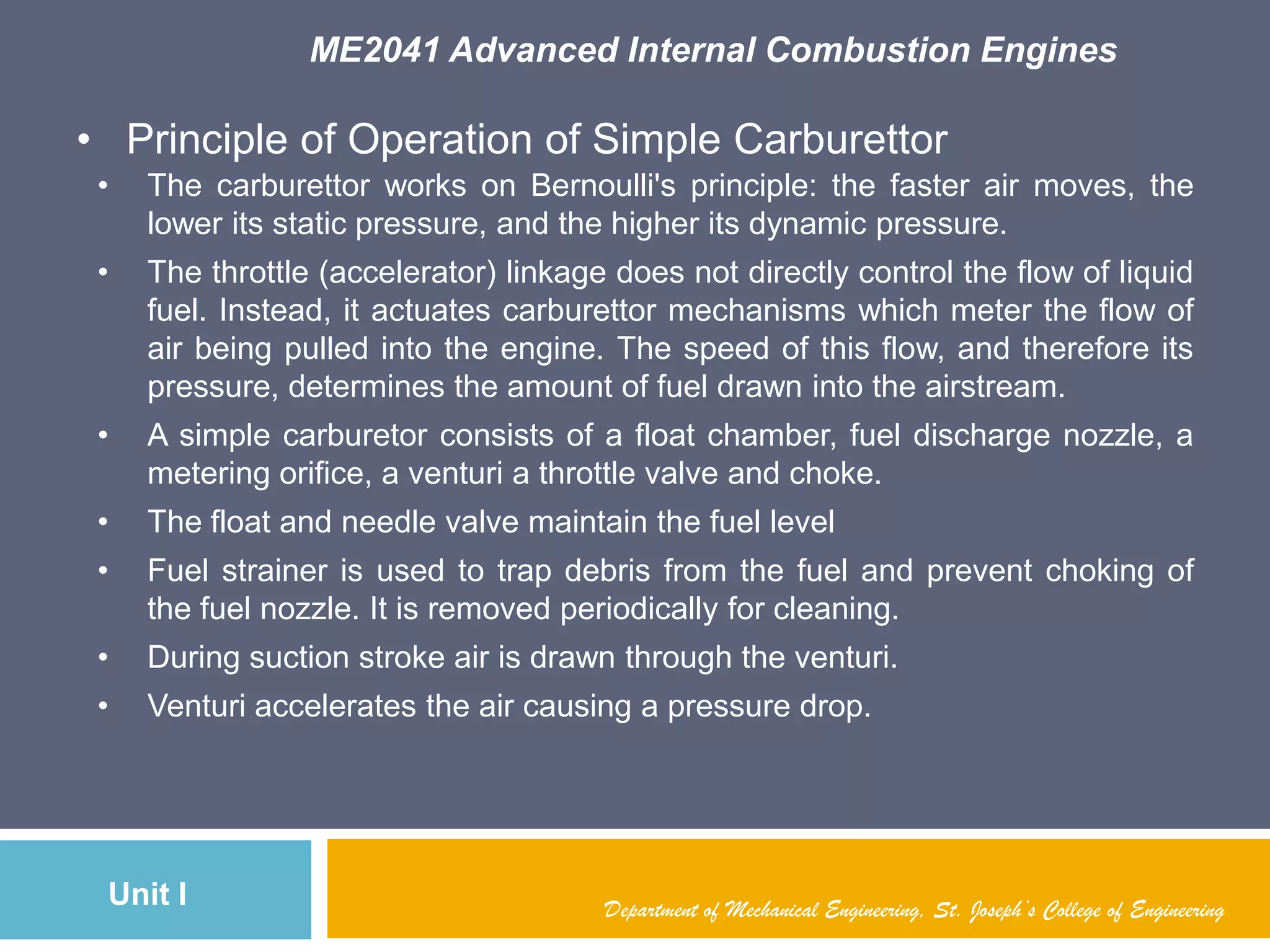 ME2041 Advanced Internal Combustion Engines

• Principle of Operation of Simple Carburettor

• The carburettor works on Bernoulli's principle: the faster air moves, the lower its static pressure, and the higher its dynamic pressure.

• The throttle (accelerator) linkage does not directly control the flow of liquid fuel. Instead, it actuates carburettor mechanisms which meter the flow of air being pulled into the engine. The speed of this flow, and therefore its pressure, determines the amount of fuel drawn into the airstream.

• A simple carburetor consists of a float chamber, fuel discharge nozzle, a metering orifice, a venturi a throttle valve and choke.

• The float and needle valve maintain the fuel level

• Fuel strainer is used to trap debris from the fuel and prevent choking of the fuel nozzle. It is removed periodically for cleaning.

• During suction stroke air is drawn through the venturi.

• Venturi accelerates the air causing a pressure drop.

Unit I

Department of Mechanical Engineering, St. Joseph's College of Engineering